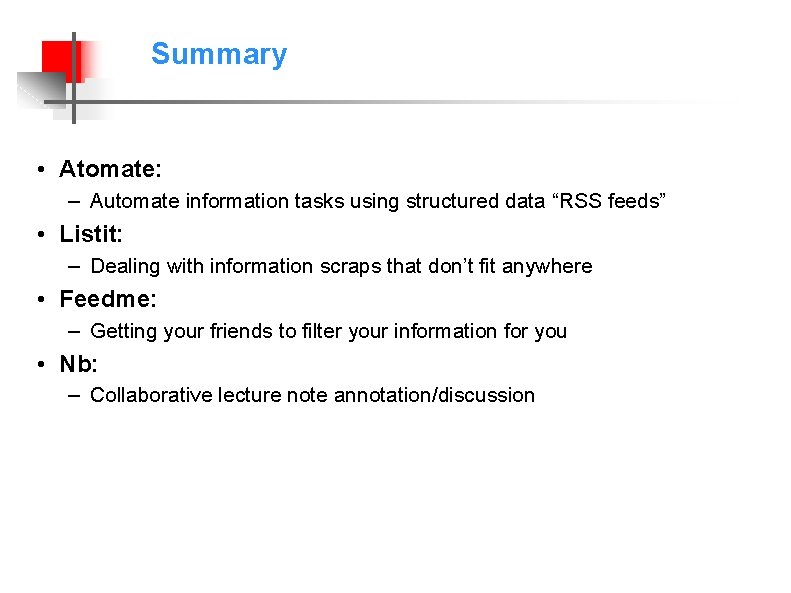 Summary

• Atomate:
– Automate information tasks using structured data “RSS feeds”

• Listit:
– Dealing with information scraps that don’t fit anywhere

• Feedme:
– Getting your friends to filter your information for you

• Nb:
– Collaborative lecture note annotation/discussion